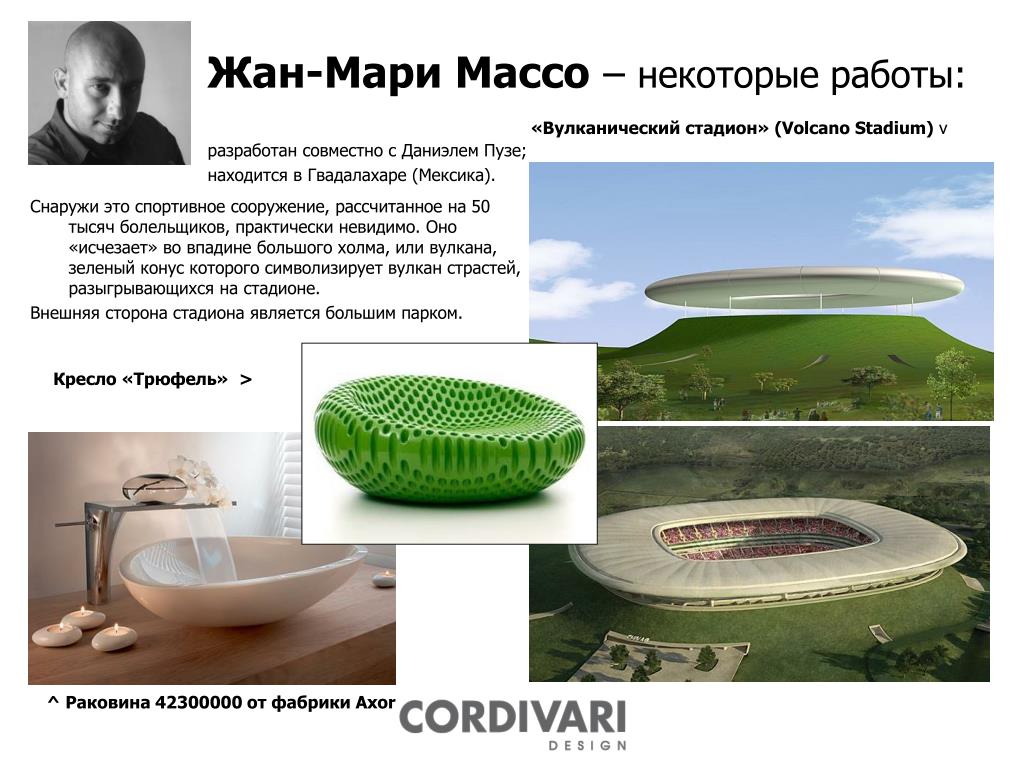 Жан-Мари Массо – некоторые работы:

«Вулканический стадион» (Volcano Stadium) v

разработан совместно с Даниэлем Пузе; находится в Гвадалахаре (Мексика).

Снаружи это спортивное сооружение, рассчитанное на 50 тысяч болельщиков, практически невидимо. Оно «исчезает» во впадине большого холма, или вулкана, зеленый конус которого символизирует вулкан страстей, разыгрывающихся на стадионе.

Внешняя сторона стадиона является большим парком.

Кресло «Трюфель» >

^ Раковина 42300000 от фабрики Axor

CORDIVARI
DESIGN